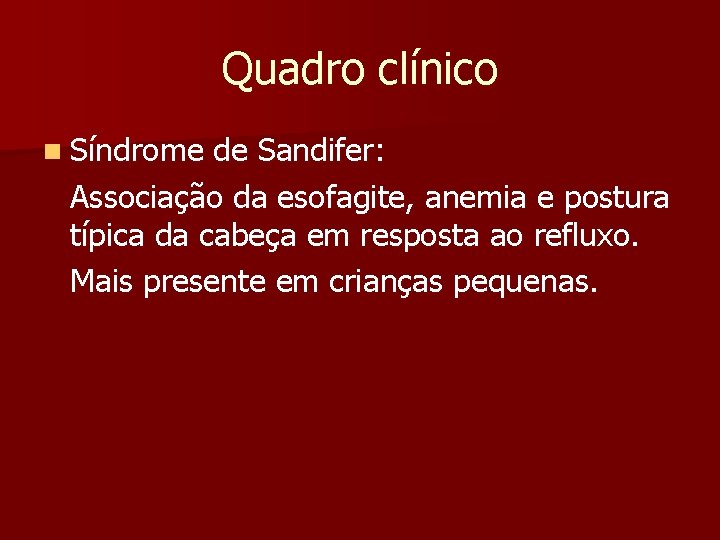 Quadro clínico

Síndrome de Sandifer:

Associação da esofagite, anemia e postura típica da cabeça em resposta ao refluxo.

Mais presente em crianças pequenas.